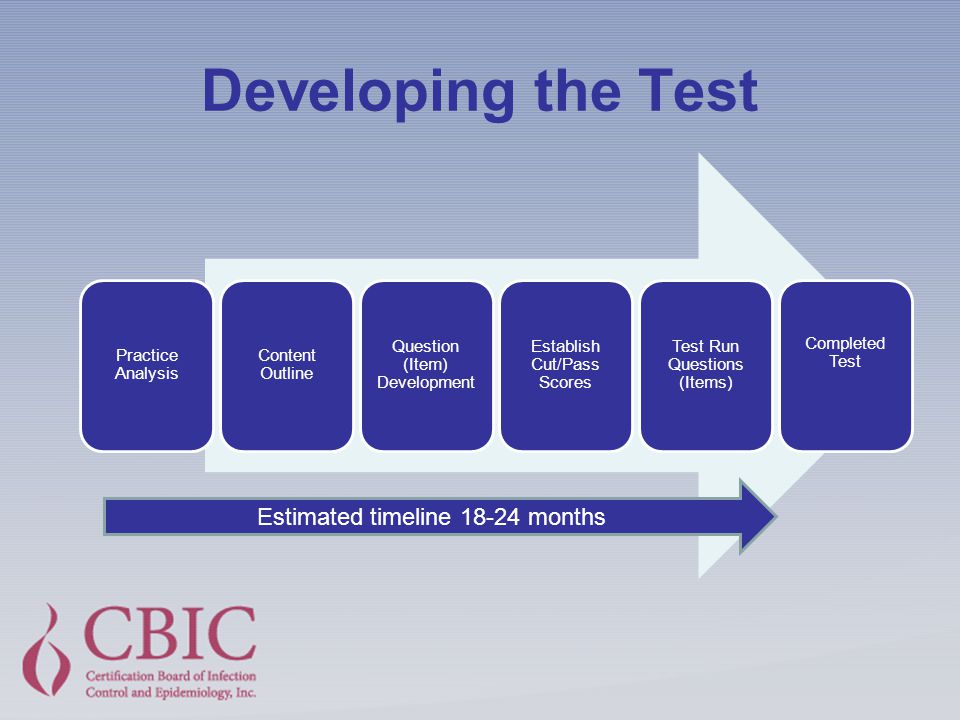 Developing the Test

Practice Analysis

Content Outline

Question (Item) Development

Establish Cut/Pass Scores

Test Run Questions (Items)

Completed Test

Estimated timeline 18-24 months

CBIC
Certification Board of Infection Control and Epidemiology, Inc.